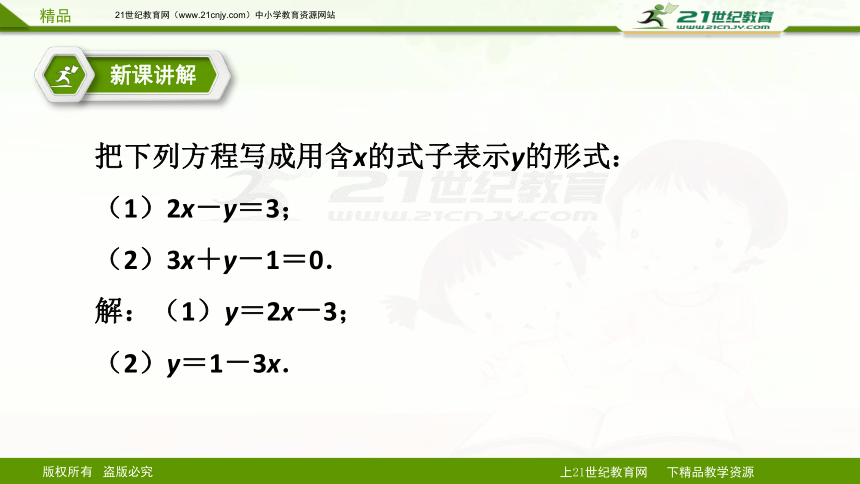 精品　21世纪教育网（www.21cnjy.com）中小学教育资源网站

21世纪教育
www.21cnjy.com

新课讲解

把下列方程写成用含$x$的式子表示$y$的形式：

（1）$2x-y=3$；

（2）$3x+y-1=0$.

解：（1）$y=2x-3$；

（2）$y=1-3x$.

21世纪教育
www.21cnjy.com

版权所有　盗版必究

上21世纪教育网　下精品教学资源